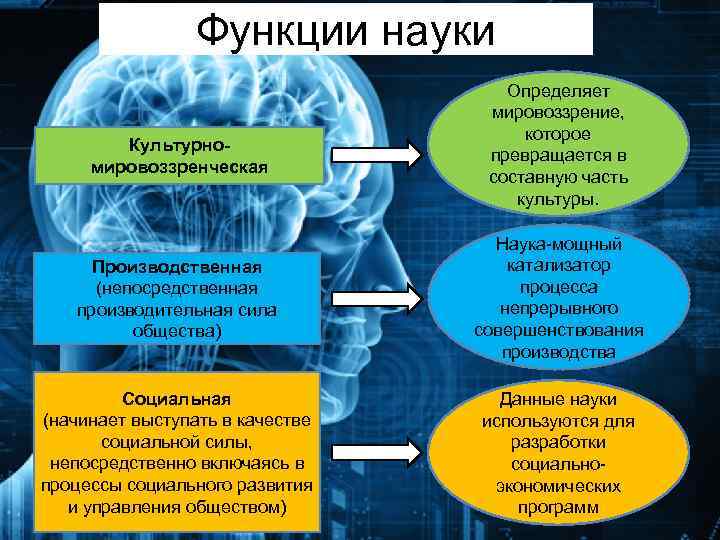 Функции науки

Культурно-мировоззренческая

Определяет мировоззрение, которое превращается в составную часть культуры.

Производственная (непосредственная производительная сила общества)

Наука-мощный катализатор процесса непрерывного совершенствования производства

Социальная (начинает выступать в качестве социальной силы, непосредственно включаясь в процессы социального развития и управления обществом)

Данные науки используются для разработки социально-экономических программ